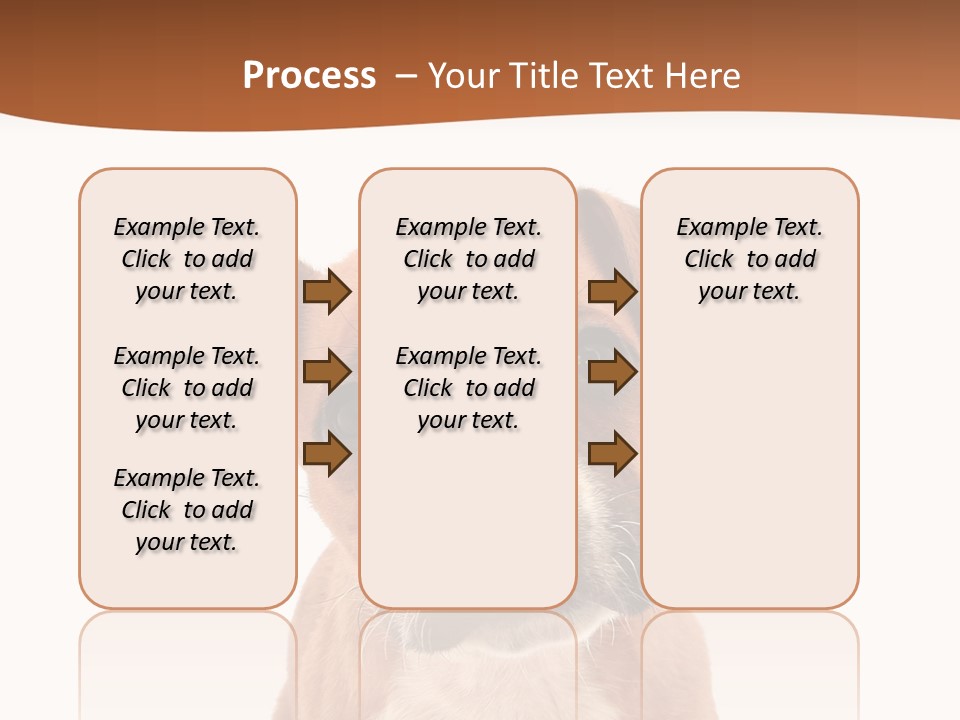 Process – Your Title Text Here

Example Text. Click to add your text.

Example Text. Click to add your text.

Example Text. Click to add your text.

Example Text. Click to add your text.

Example Text. Click to add your text.

Example Text. Click to add your text.